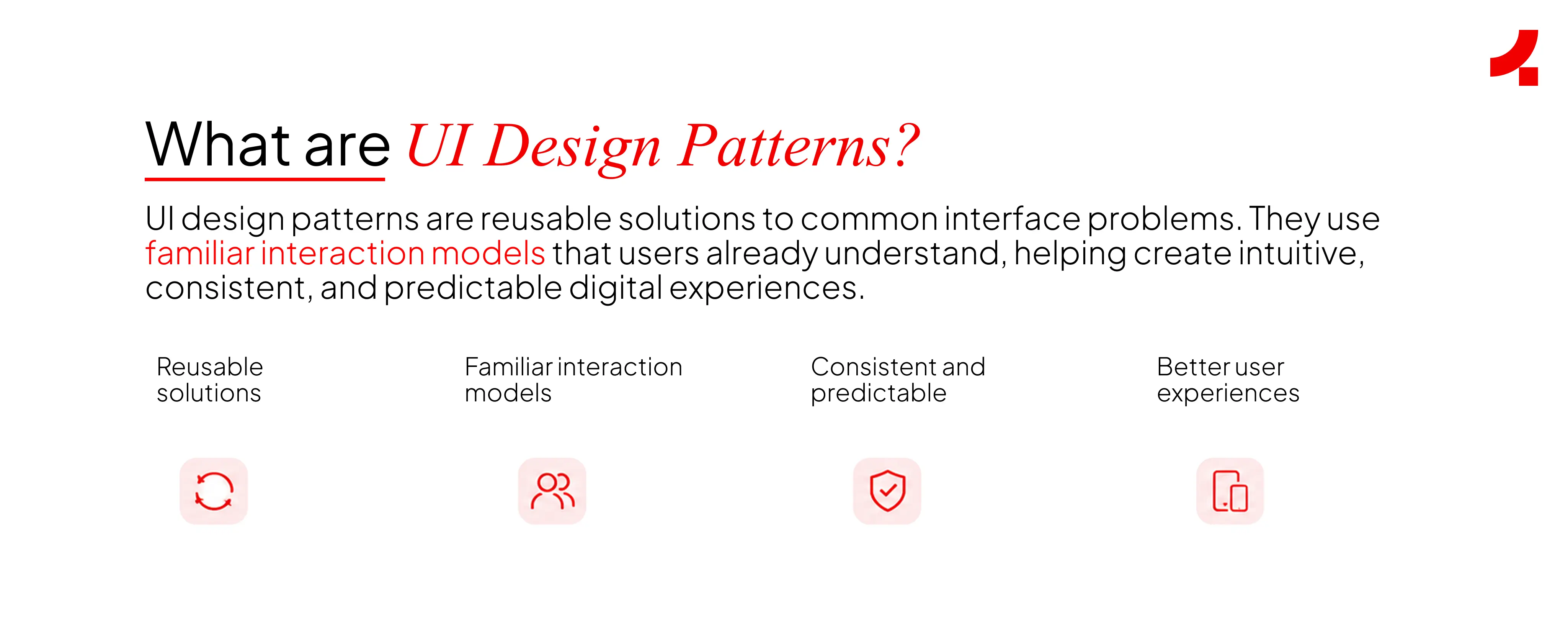 What are UI Design Patterns?

UI design patterns are reusable solutions to common interface problems. They use familiar interaction models that users already understand, helping create intuitive, consistent, and predictable digital experiences.

Reusable solutions

Familiar interaction models

Consistent and predictable

Better user experiences